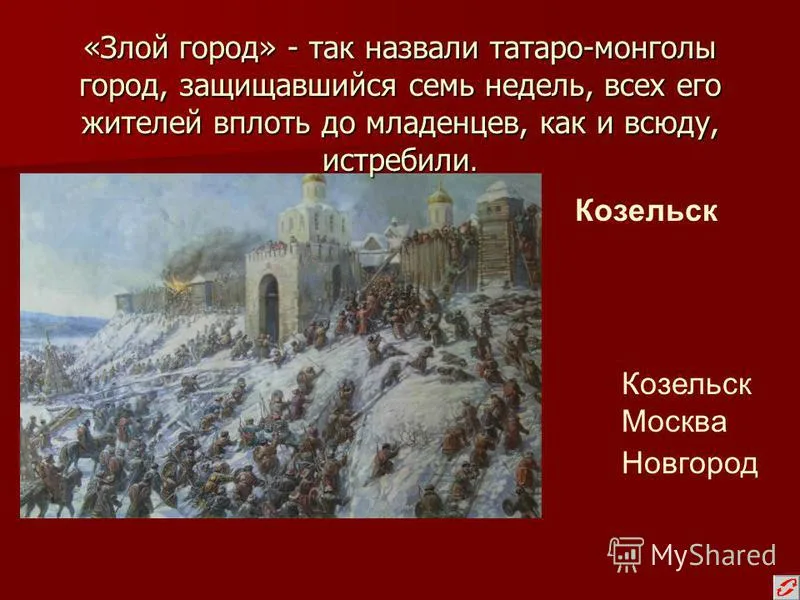 «Злой город» - так назвали татаро-монголы город, защищавшийся семь недель, всех его жителей вплоть до младенцев, как и всюду, истребили.

Козельск

Козельск
Москва
Новгород

MyShared